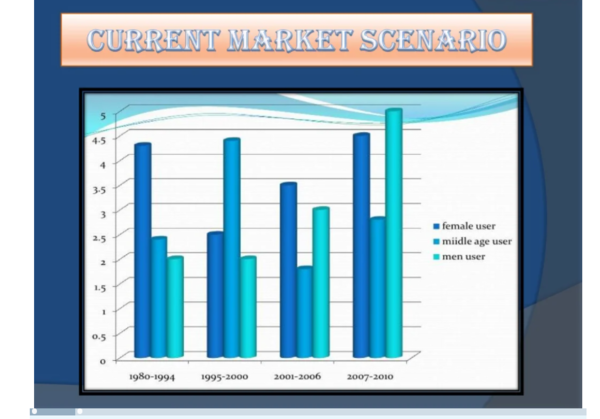 CURRENT MARKET SCENARIO

5
4.5
4
3.5
3
2.5
2
1.5
1
0.5
0

1980-1994
1995-2000
2001-2006
2007-2010

female user
miidle age user
men user